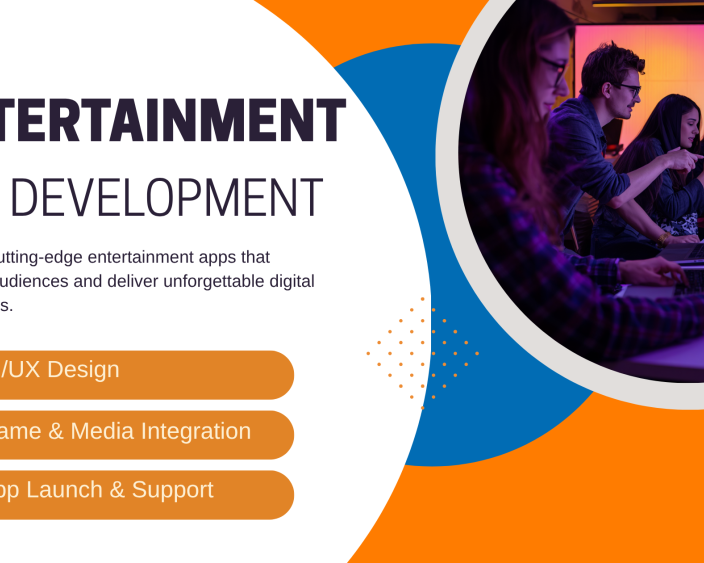 TERTAINMENT

DEVELOPMENT

utting-edge entertainment apps that udiences and deliver unforgettable digital s.

/UX Design

ame & Media Integration

pp Launch & Support